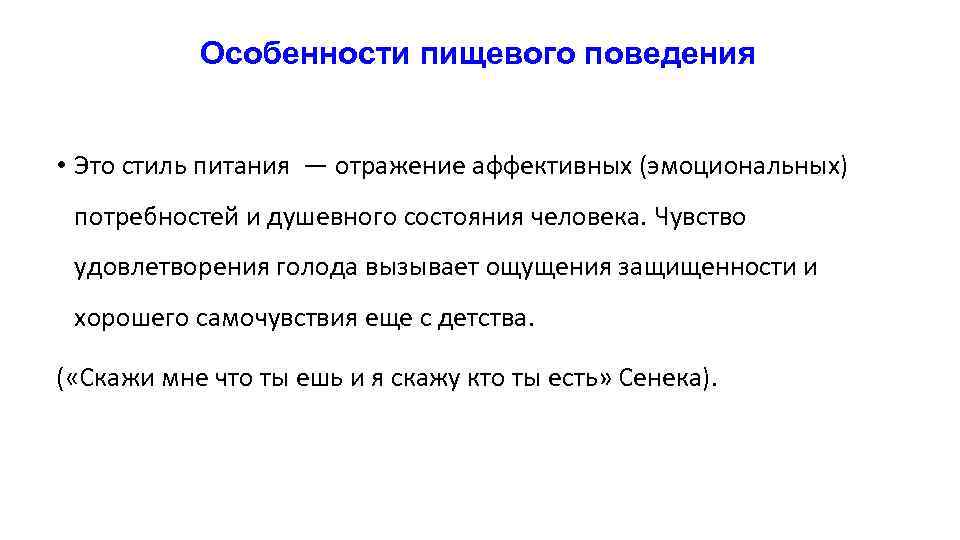 Особенности пищевого поведения

• Это стиль питания — отражение аффективных (эмоциональных) потребностей и душевного состояния человека. Чувство удовлетворения голода вызывает ощущения защищенности и хорошего самочувствия еще с детства.

(«Скажи мне что ты ешь и я скажу кто ты есть» Сенека).